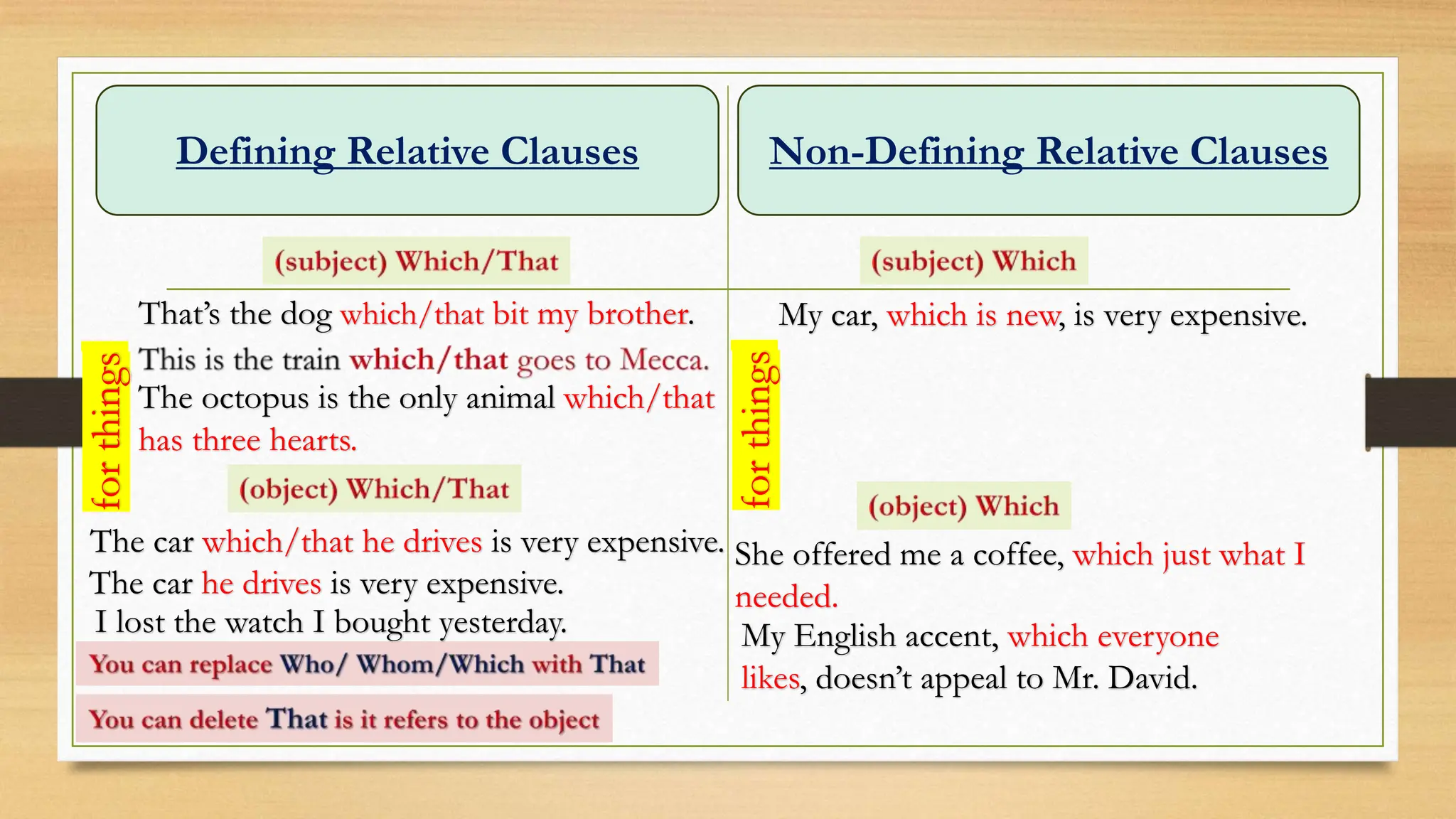 Defining Relative Clauses

(subject) Which/That

for things

That's the dog which/that bit my brother.

This is the train which/that goes to Mecca.

The octopus is the only animal which/that has three hearts.

(object) Which/That

The car which/that he drives is very expensive.

The car he drives is very expensive.

I lost the watch I bought yesterday.

You can replace Who/ Whom/Which with That

You can delete That is it refers to the object

Non-Defining Relative Clauses

(subject) Which

for things

My car, which is new, is very expensive.

(object) Which

She offered me a coffee, which just what I needed.

My English accent, which everyone likes, doesn't appeal to Mr. David.